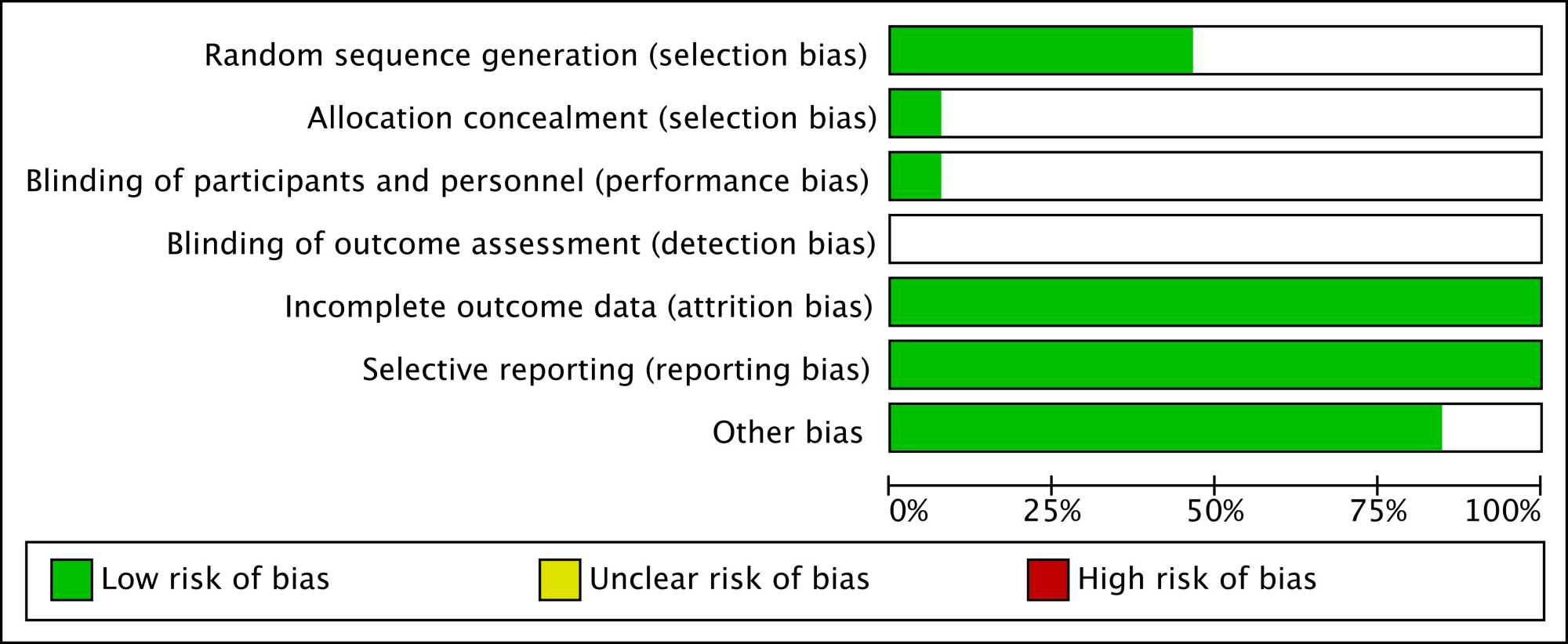 Random sequence generation (selection bias)
Allocation concealment (selection bias)
Blinding of participants and personnel (performance bias)
Blinding of outcome assessment (detection bias)
Incomplete outcome data (attrition bias)
Selective reporting (reporting bias)
Other bias

0% 25% 50% 75% 100%

Low risk of bias
Unclear risk of bias
High risk of bias